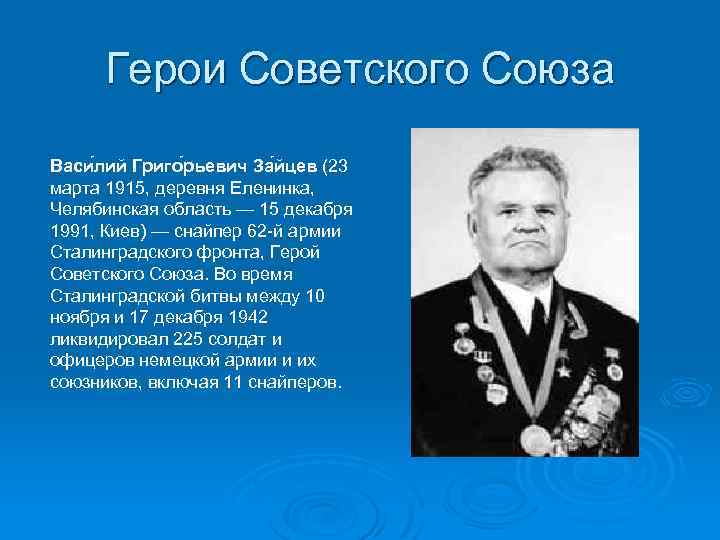 Герои Советского Союза

Васи́лий Григо́рьевич За́йцев (23 марта 1915, деревня Еленинка, Челябинская область — 15 декабря 1991, Киев) — снайпер 62-й армии Сталинградского фронта, Герой Советского Союза. Во время Сталинградской битвы между 10 ноября и 17 декабря 1942 ликвидировал 225 солдат и офицеров немецкой армии и их союзников, включая 11 снайперов.